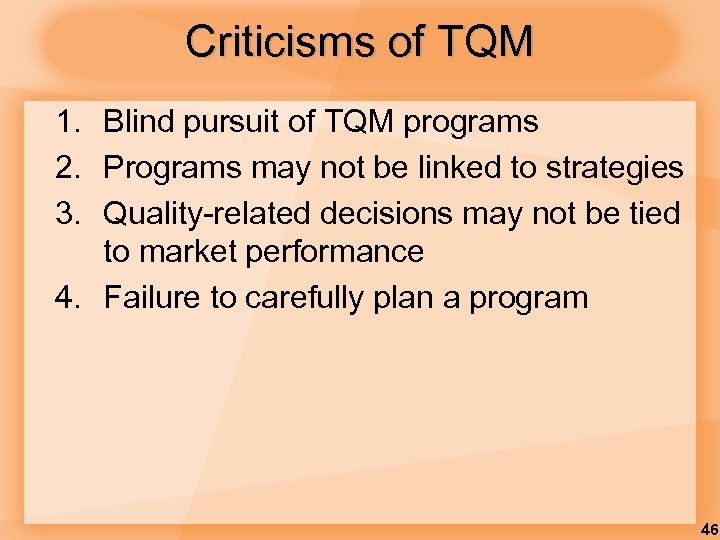 Criticisms of TQM

1. Blind pursuit of TQM programs
2. Programs may not be linked to strategies
3. Quality-related decisions may not be tied to market performance
4. Failure to carefully plan a program

46